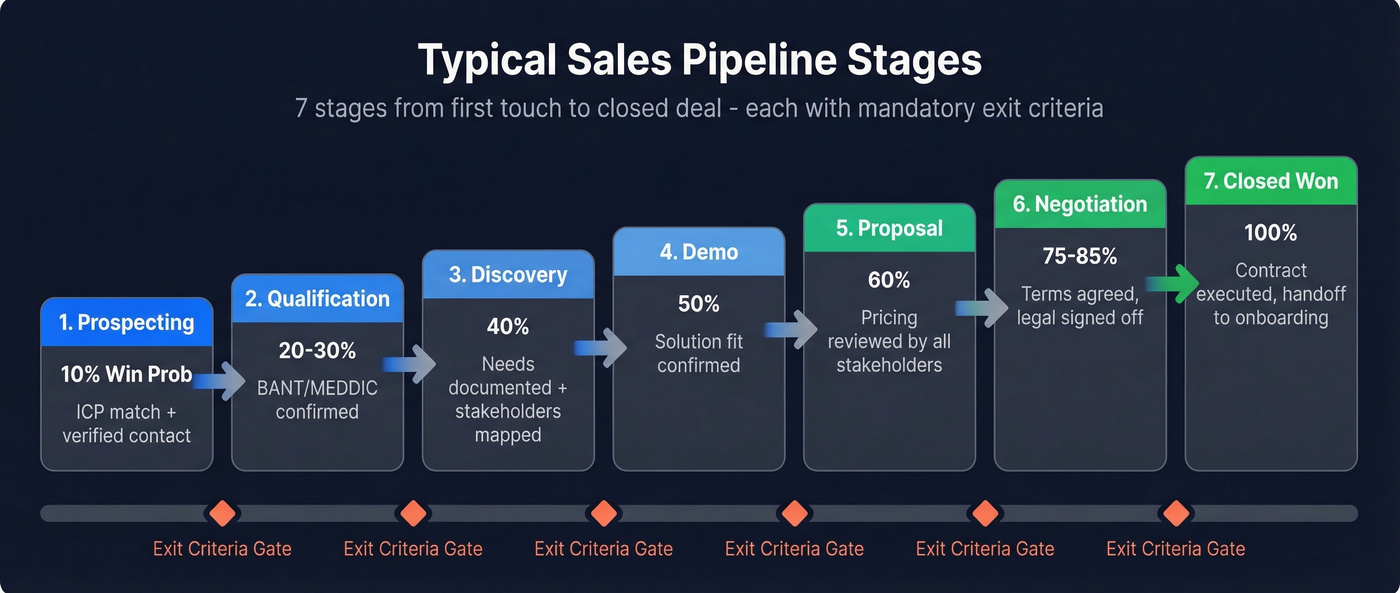 Typical Sales Pipeline Stages

7 stages from first touch to closed deal - each with mandatory exit criteria

1. Prospecting

10% Win Prob

ICP match + verified contact

2. Qualification

20-30%

BANT/MEDDIC confirmed

3. Discovery

40%

Needs documented + stakeholders mapped

4. Demo

50%

Solution fit confirmed

5. Proposal

60%

Pricing reviewed by all stakeholders

6. Negotiation

75-85%

Terms agreed, legal signed off

7. Closed Won

100%

Contract executed, handoff to onboarding

Exit Criteria Gate

Exit Criteria Gate

Exit Criteria Gate

Exit Criteria Gate

Exit Criteria Gate

Exit Criteria Gate